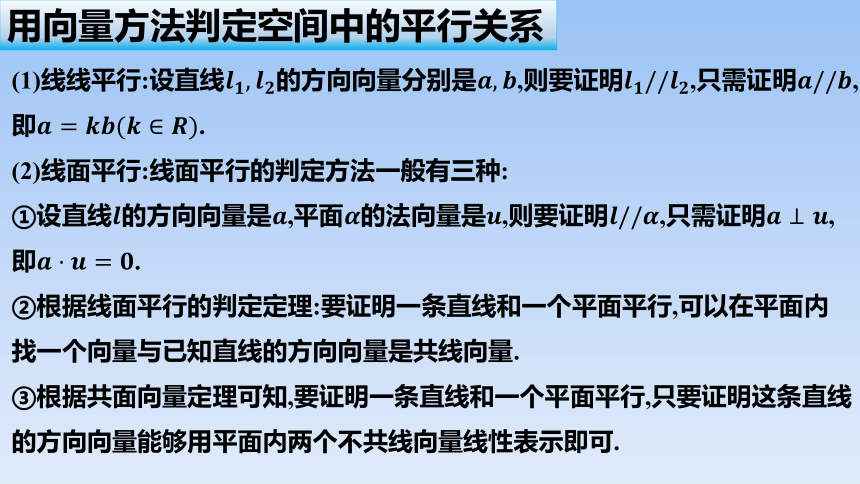 用向量方法判定空间中的平行关系

(1)线线平行:设直线$l_1$, $l_2$的方向向量分别是$a$, $b$,则要证明$l_1//l_2$,只需证明$a//b$,即$a=kb(k\in R)$.

(2)线面平行:线面平行的判定方法一般有三种:

①设直线$l$的方向向量是$a$,平面$\alpha$的法向量是$u$,则要证明$l//\alpha$,只需证明$a\perp u$,即$a\cdot u=0$.

②根据线面平行的判定定理:要证明一条直线和一个平面平行,可以在平面内找一个向量与已知直线的方向向量是共线向量.

③根据共面向量定理可知,要证明一条直线和一个平面平行,只要证明这条直线的方向向量能够用平面内两个不共线向量线性表示即可.